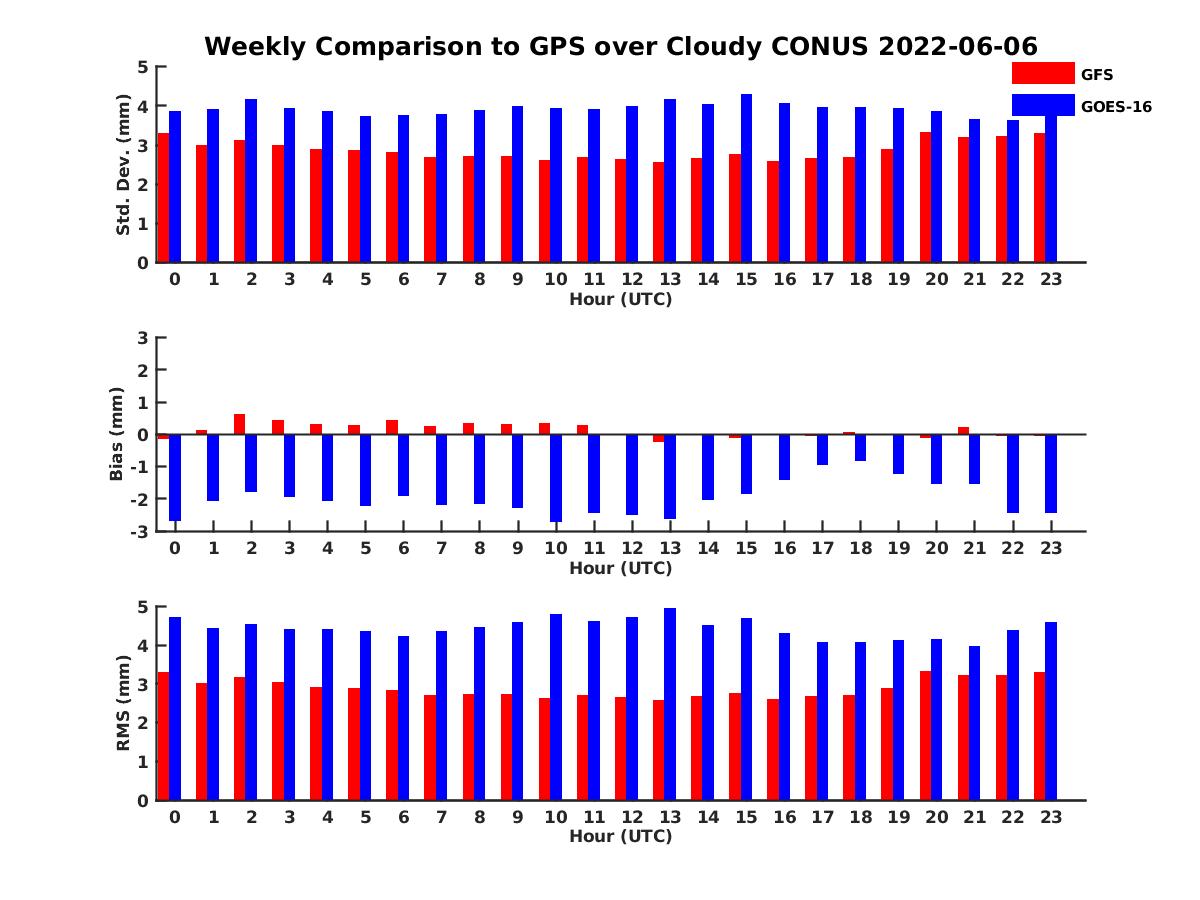 Weekly Comparison to GPS over Cloudy CONUS 2022-06-06

GFS
GOES-16

Std. Dev. (mm)
5
4
3
2
1
0
0 1 2 3 4 5 6 7 8 9 10 11 12 13 14 15 16 17 18 19 20 21 22 23
Hour (UTC)

Bias (mm)
3
2
1
0
-1
-2
-3
0 1 2 3 4 5 6 7 8 9 10 11 12 13 14 15 16 17 18 19 20 21 22 23
Hour (UTC)

RMS (mm)
5
4
3
2
1
0
0 1 2 3 4 5 6 7 8 9 10 11 12 13 14 15 16 17 18 19 20 21 22 23
Hour (UTC)